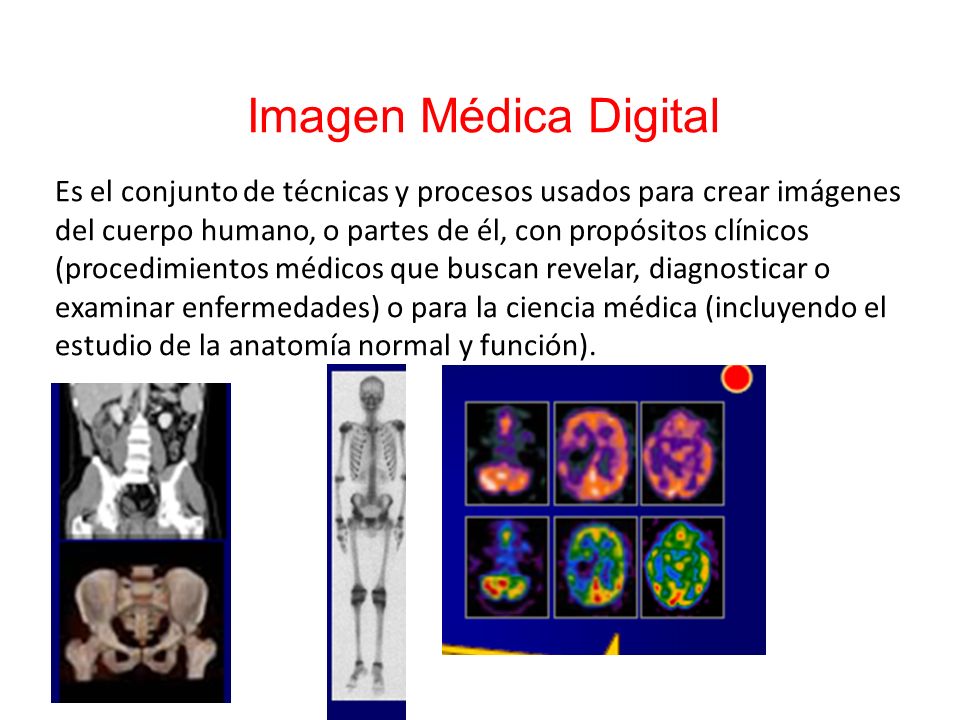 Imagen Médica Digital

Es el conjunto de técnicas y procesos usados para crear imágenes del cuerpo humano, o partes de él, con propósitos clínicos (procedimientos médicos que buscan revelar, diagnosticar o examinar enfermedades) o para la ciencia médica (incluyendo el estudio de la anatomía normal y función).